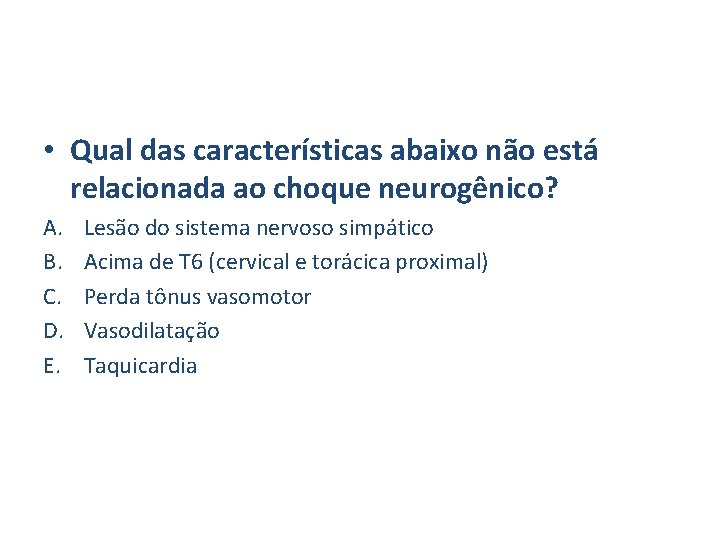 • Qual das características abaixo não está relacionada ao choque neurogênico?

A. Lesão do sistema nervoso simpático
B. Acima de T6 (cervical e torácica proximal)
C. Perda tônus vasomotor
D. Vasodilatação
E. Taquicardia